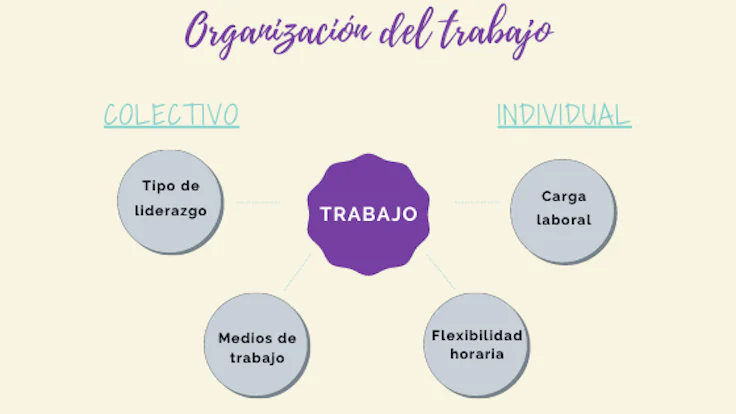 Organización del trabajo

COLECTIVO

INDIVIDUAL

Tipo de liderazgo

TRABAJO

Carga laboral

Medios de trabajo

Flexibilidad horaria